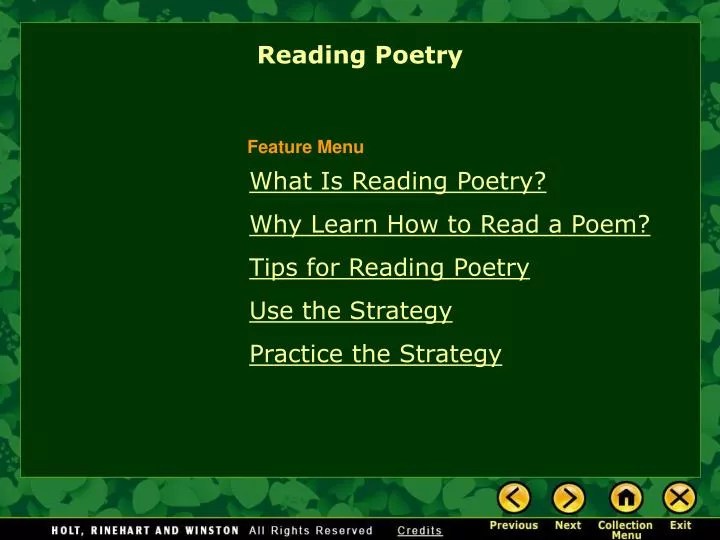 Reading Poetry

Feature Menu

What Is Reading Poetry?

Why Learn How to Read a Poem?

Tips for Reading Poetry

Use the Strategy

Practice the Strategy

HOLT, RINEHART AND WINSTON All Rights Reserved Credits

Previous Next Collection Menu Exit